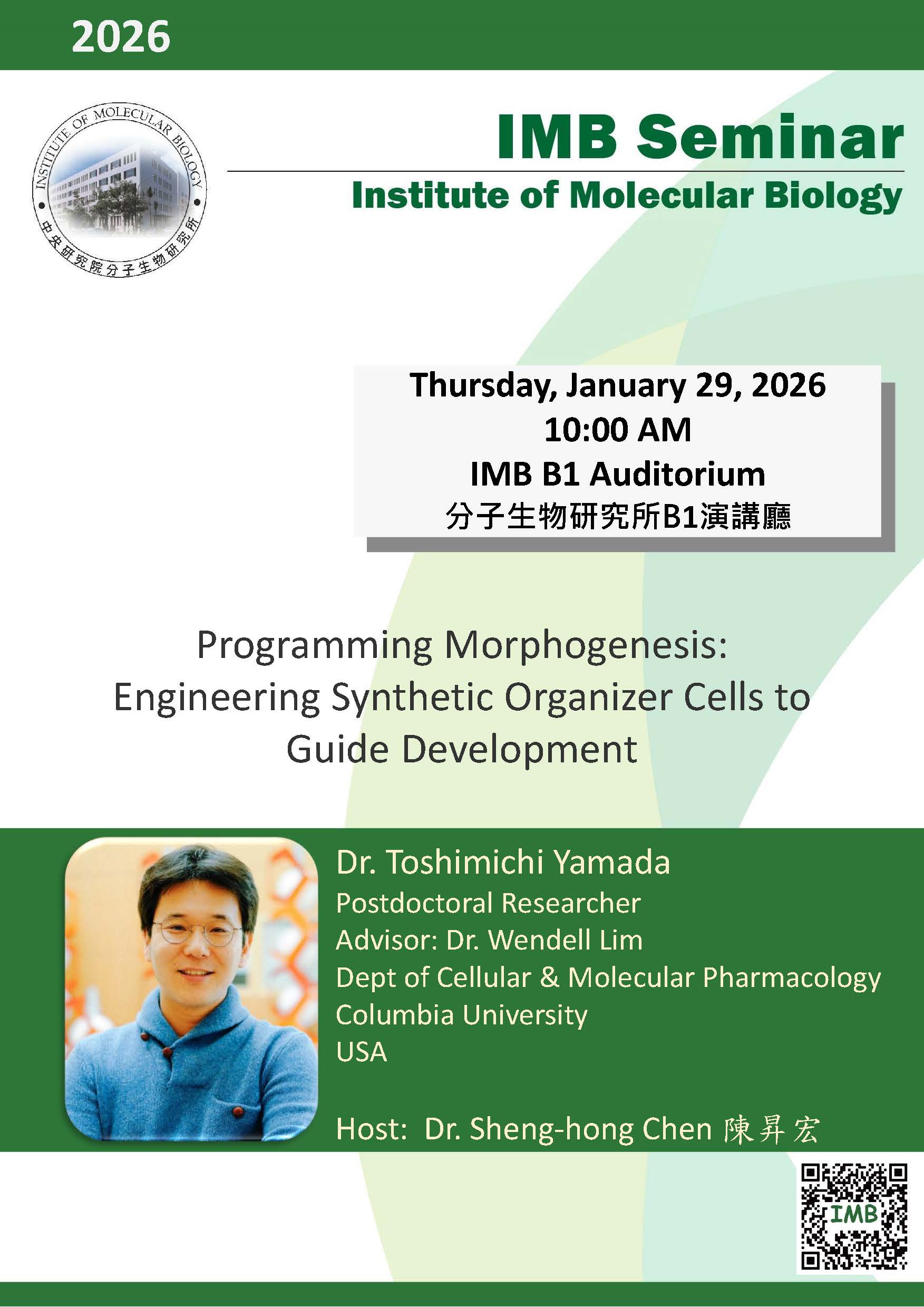 2026

INSTITUTE OF MOLECULAR BIOLOGY
中央研究院分子生物研究所

IMB Seminar
Institute of Molecular Biology

Thursday, January 29, 2026
10:00 AM
IMB B1 Auditorium
分子生物研究所B1演講廳

Programming Morphogenesis: Engineering Synthetic Organizer Cells to Guide Development

Dr. Toshimichi Yamada
Postdoctoral Researcher
Advisor: Dr. Wendell Lim
Dept of Cellular & Molecular Pharmacology
Columbia University
USA

Host: Dr. Sheng-hong Chen 陳昇宏

IMB